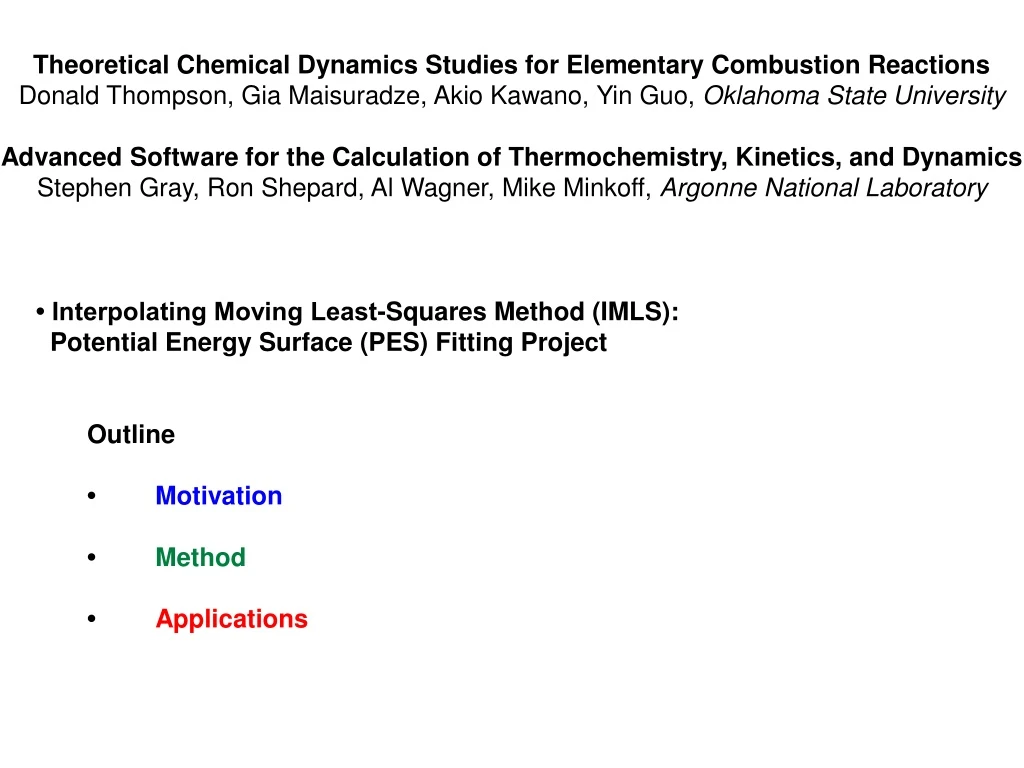 Theoretical Chemical Dynamics Studies for Elementary Combustion Reactions
Donald Thompson, Gia Maisuradze, Akio Kawano, Yin Guo, Oklahoma State University

Advanced Software for the Calculation of Thermochemistry, Kinetics, and Dynamics
Stephen Gray, Ron Shepard, Al Wagner, Mike Minkoff, Argonne National Laboratory

• Interpolating Moving Least-Squares Method (IMLS):
Potential Energy Surface (PES) Fitting Project

Outline

• Motivation

• Method

• Applications